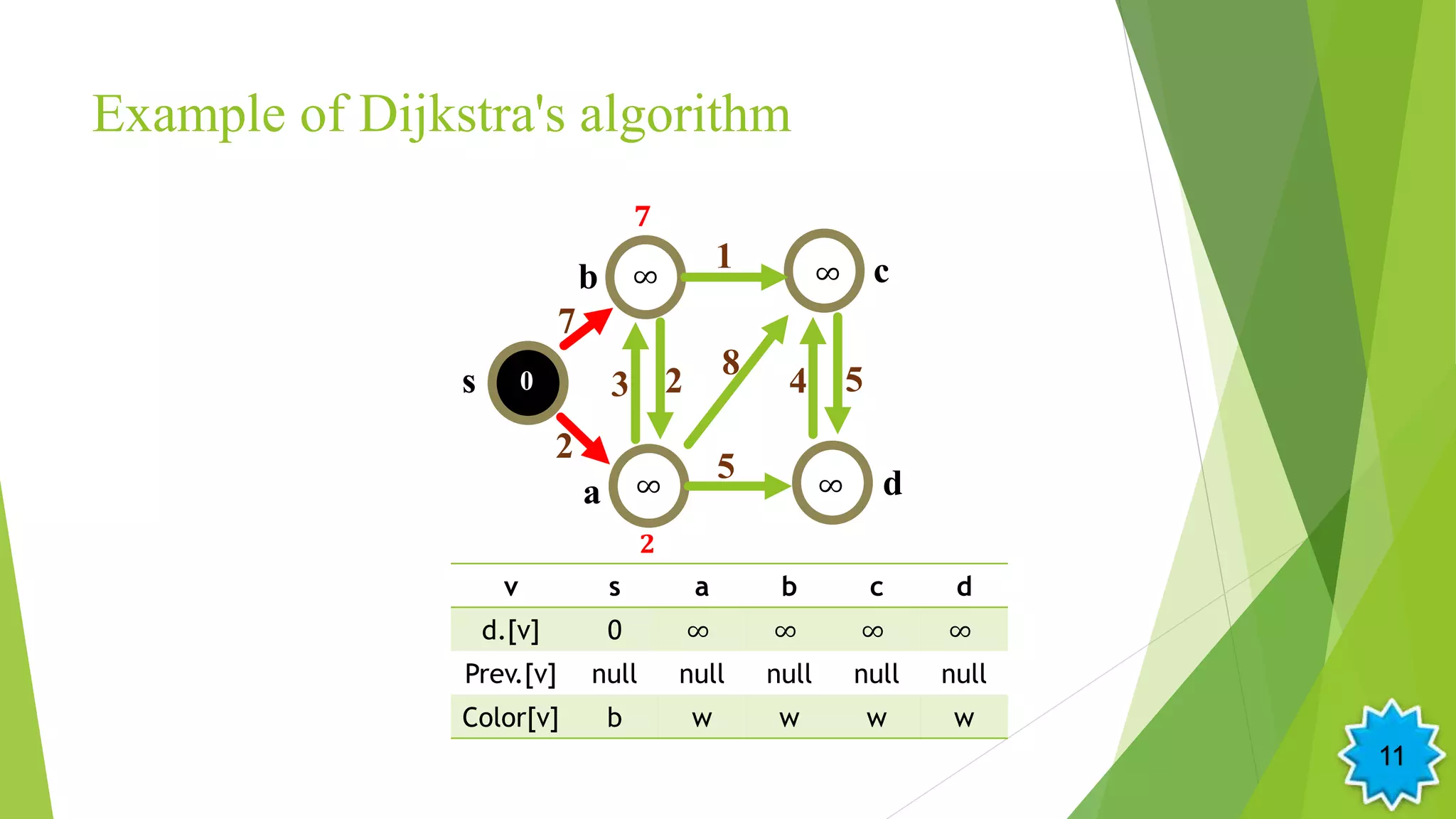 Example of Dijkstra's algorithm

7
b $\infty$ 1 $\infty$ c
7
s 0 3 2 8 4 5
2
a $\infty$ 5 $\infty$ d
2

| v | s | a | b | c | d |
|---|---|---|---|---|---|
| d.[v] | 0 | $\infty$ | $\infty$ | $\infty$ | $\infty$ |
| Prev.[v] | null | null | null | null | null |
| Color[v] | b | w | w | w | w |

11